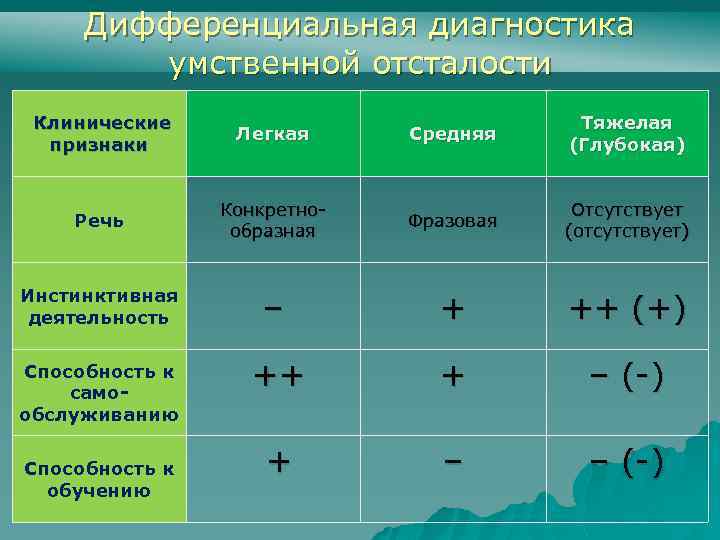 Дифференциальная диагностика умственной отсталости

| Клинические признаки | Легкая | Средняя | Тяжелая (Глубокая) |
|---|---|---|---|
| Речь | Конкретно-образная | Фразовая | Отсутствует (отсутствует) |
| Инстинктивная деятельность | – | + | ++ (+) |
| Способность к само-обслуживанию | ++ | + | – (-) |
| Способность к обучению | + | – | – (-) |